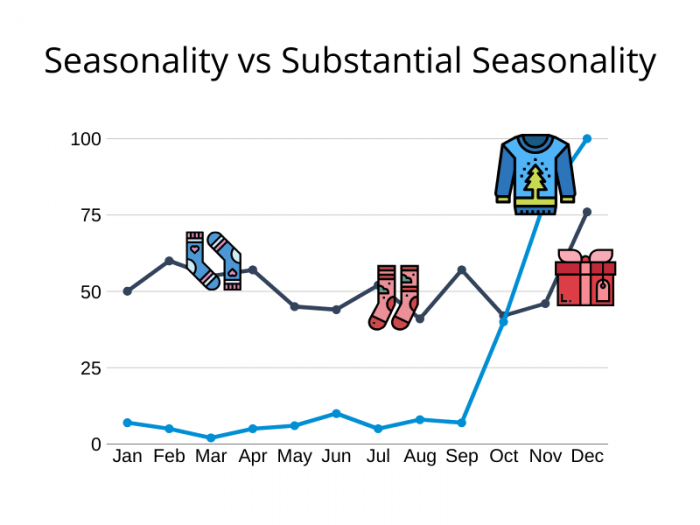 Seasonality vs Substantial Seasonality

100
75
50
25
0

Jan Feb Mar Apr May Jun Jul Aug Sep Oct Nov Dec